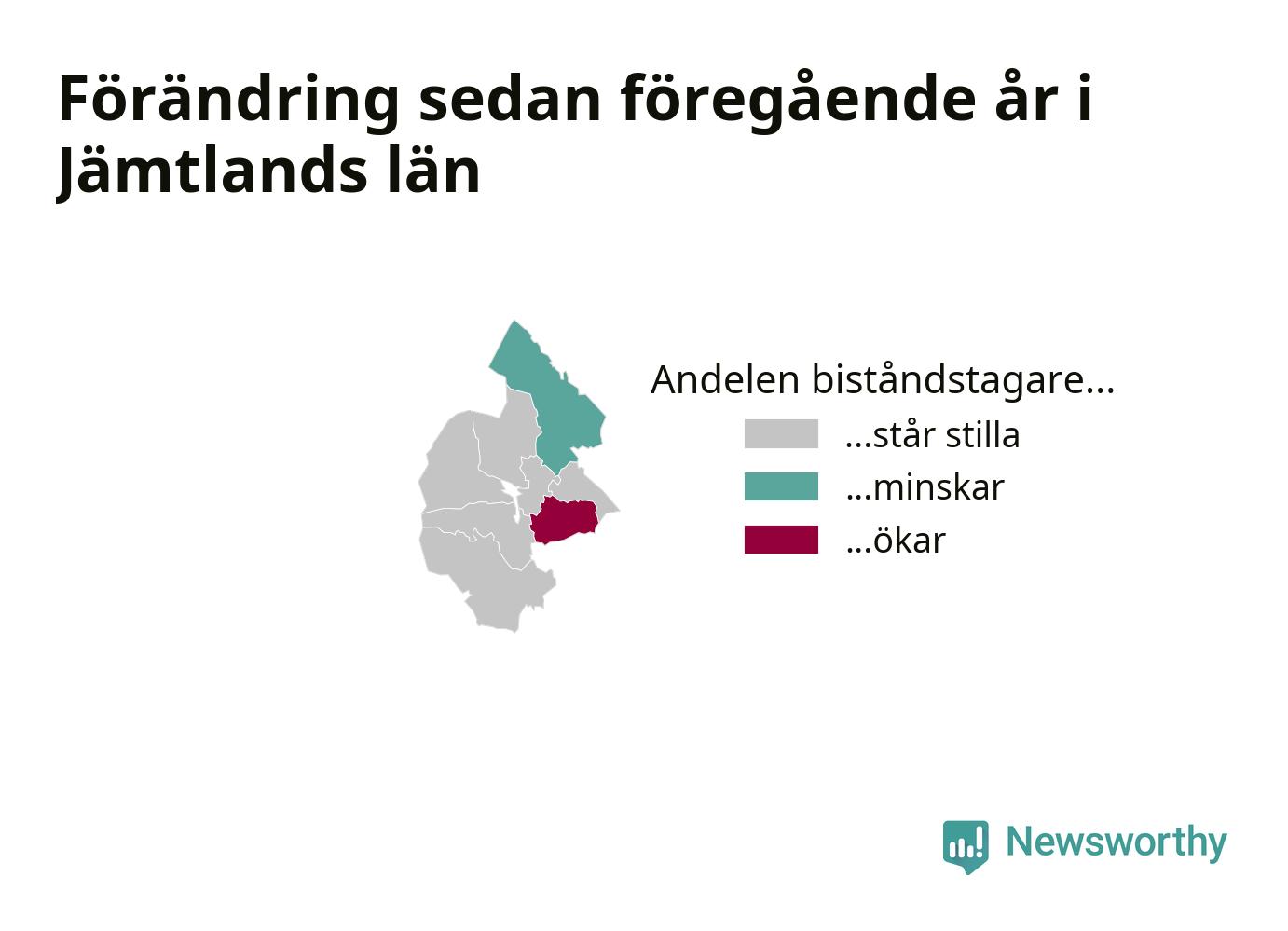 Förändring sedan föregående år i Jämtlands län

Andelen biståndstagare...
...står stilla
...minskar
...ökar

Newsworthy